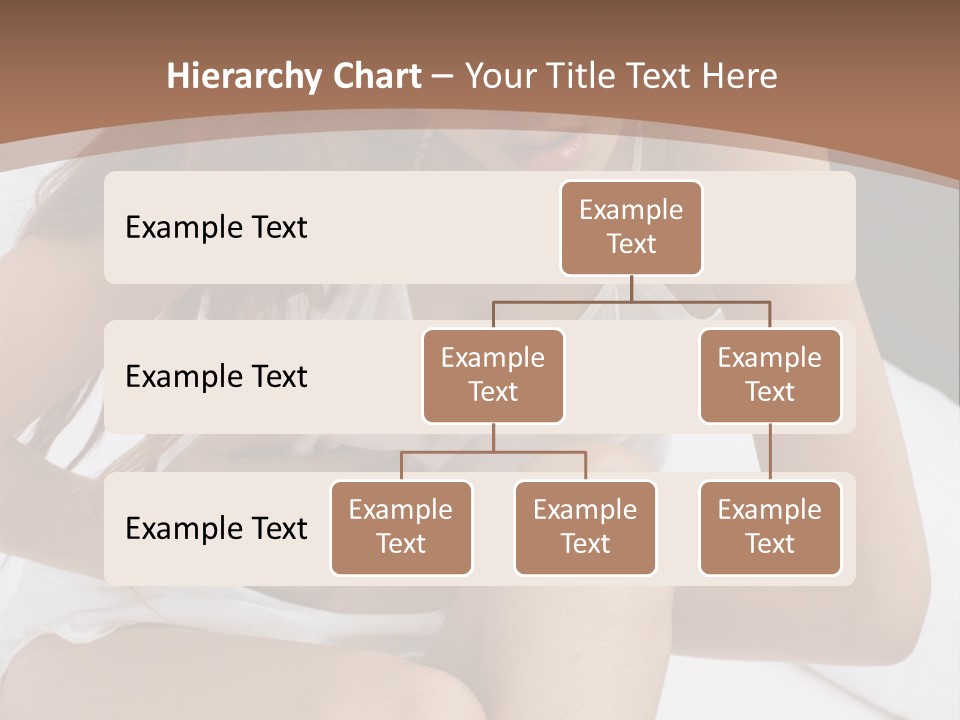 Hierarchy Chart – Your Title Text Here

Example Text

Example Text

Example Text

Example Text

Example Text

Example Text

Example Text

Example Text

Example Text